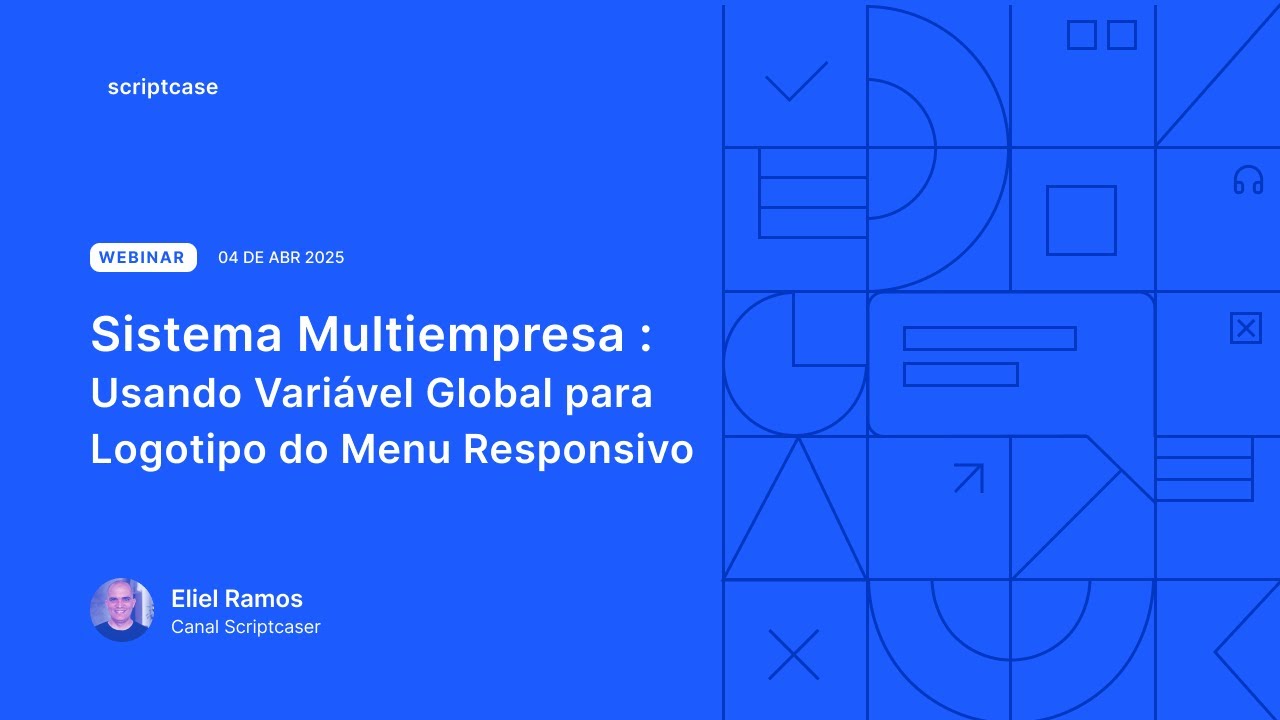 scriptcase

WEBINAR 04 DE ABR 2025

Sistema Multiempresa :
Usando Variável Global para Logotipo do Menu Responsivo

Eliel Ramos
Canal Scriptcaser